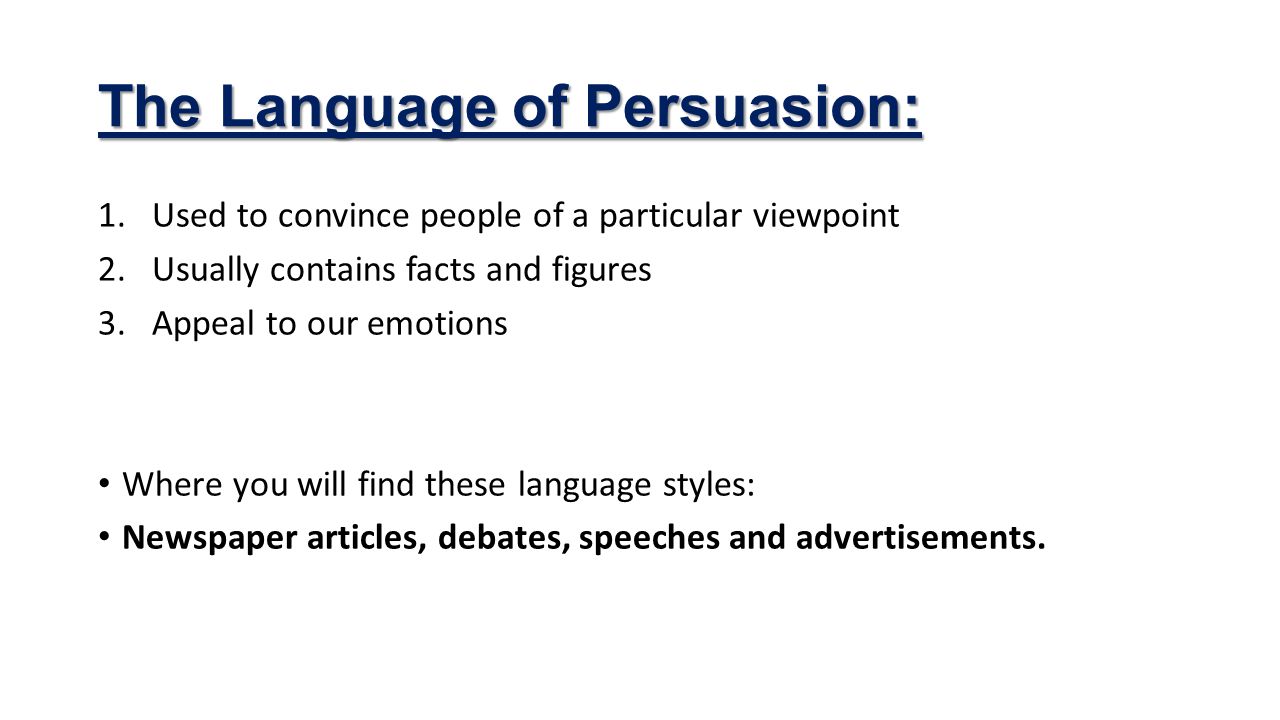 The Language of Persuasion:

1. Used to convince people of a particular viewpoint
2. Usually contains facts and figures
3. Appeal to our emotions

• Where you will find these language styles:
• Newspaper articles, debates, speeches and advertisements.